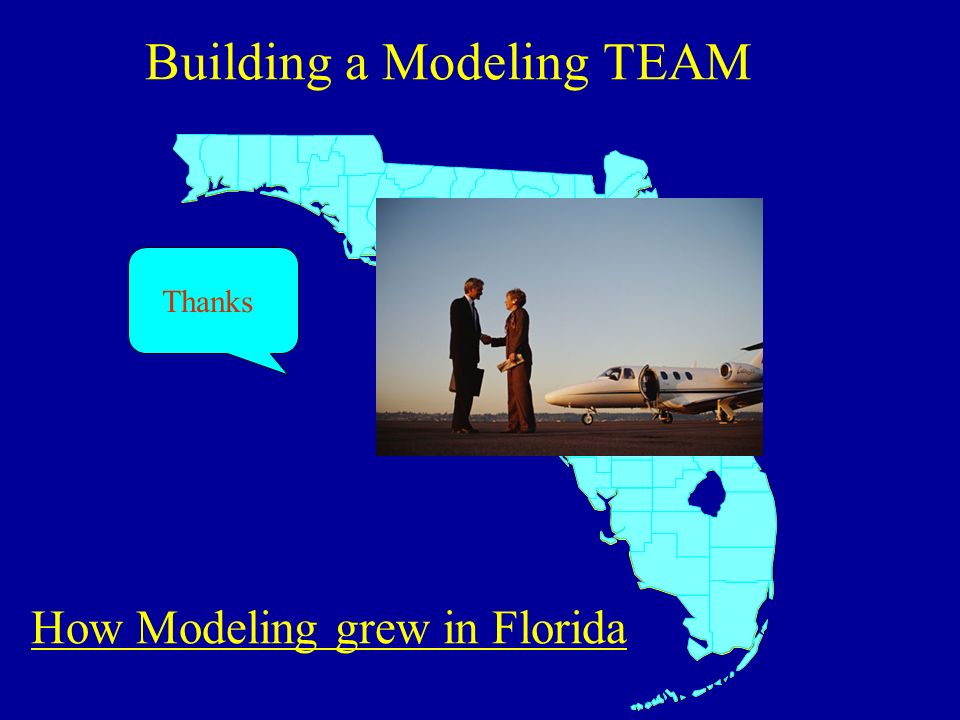 Building a Modeling TEAM

Thanks

How Modeling grew in Florida